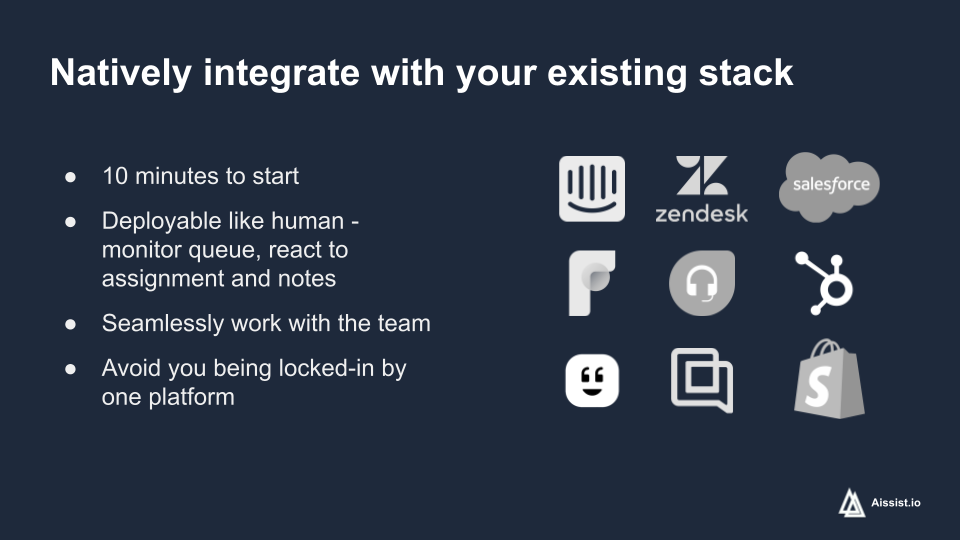 Natively integrate with your existing stack

● 10 minutes to start

● Deployable like human - monitor queue, react to assignment and notes

● Seamlessly work with the team

● Avoid you being locked-in by one platform

zendesk

salesforce

Aissist.io